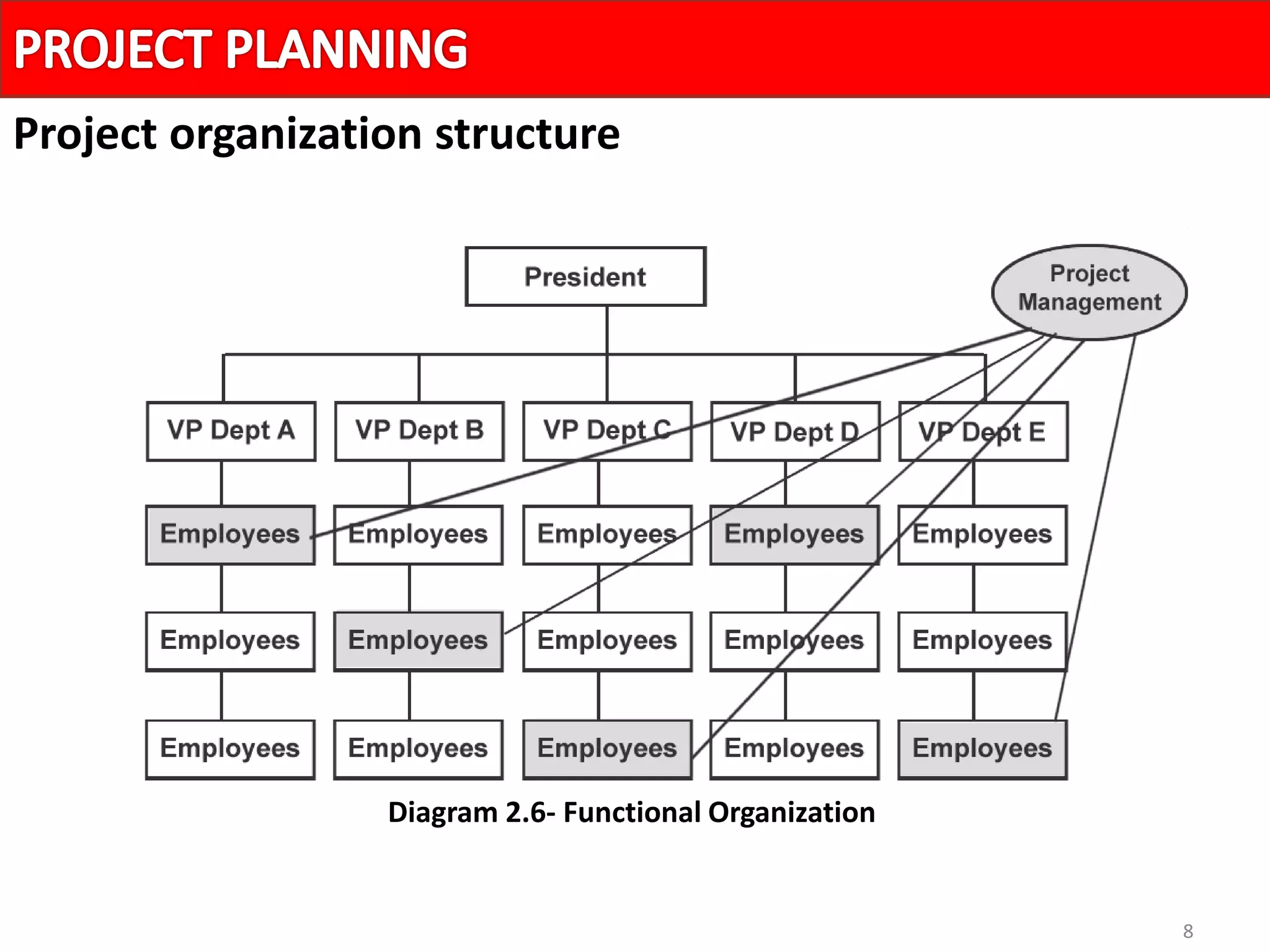 PROJECT PLANNING

Project organization structure

President

Project Management

VP Dept A

VP Dept B

VP Dept C

VP Dept D

VP Dept E

Employees

Employees

Employees

Employees

Employees

Employees

Employees

Employees

Employees

Employees

Employees

Employees

Employees

Employees

Employees

Diagram 2.6- Functional Organization

8